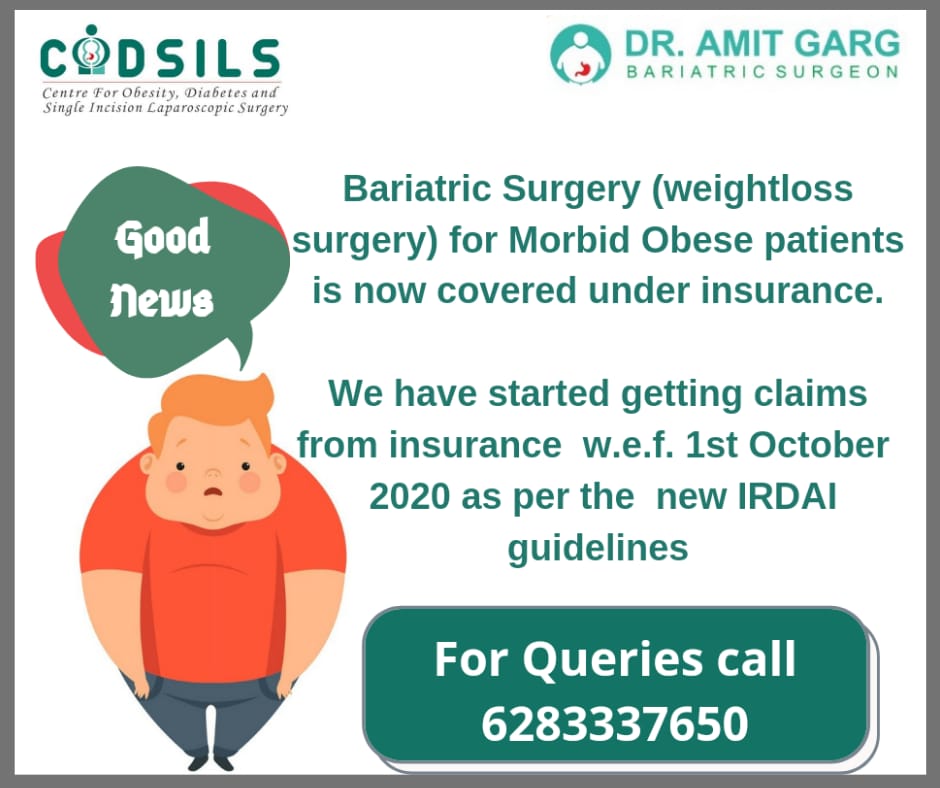 CODSILS
Centre For Obesity, Diabetes and Single Incision Laparoscopic Surgery

DR. AMIT GARG
BARIATRIC SURGEON

Good News

Bariatric Surgery (weightloss surgery) for Morbid Obese patients is now covered under insurance.

We have started getting claims from insurance w.e.f. 1st October 2020 as per the new IRDAI guidelines

For Queries call 6283337650